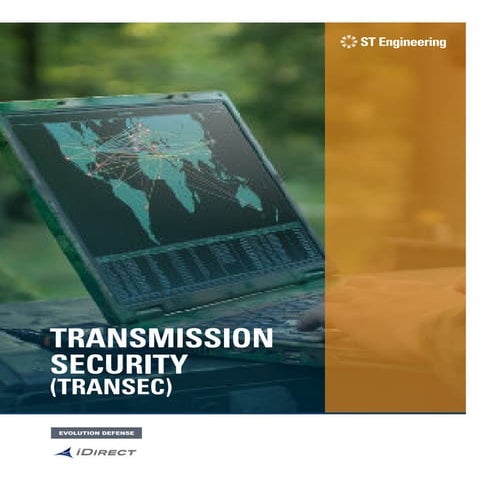 ST Engineering

TRANSMISSION SECURITY (TRANSEC)

EVOLUTION DEFENSE

iDIRECT